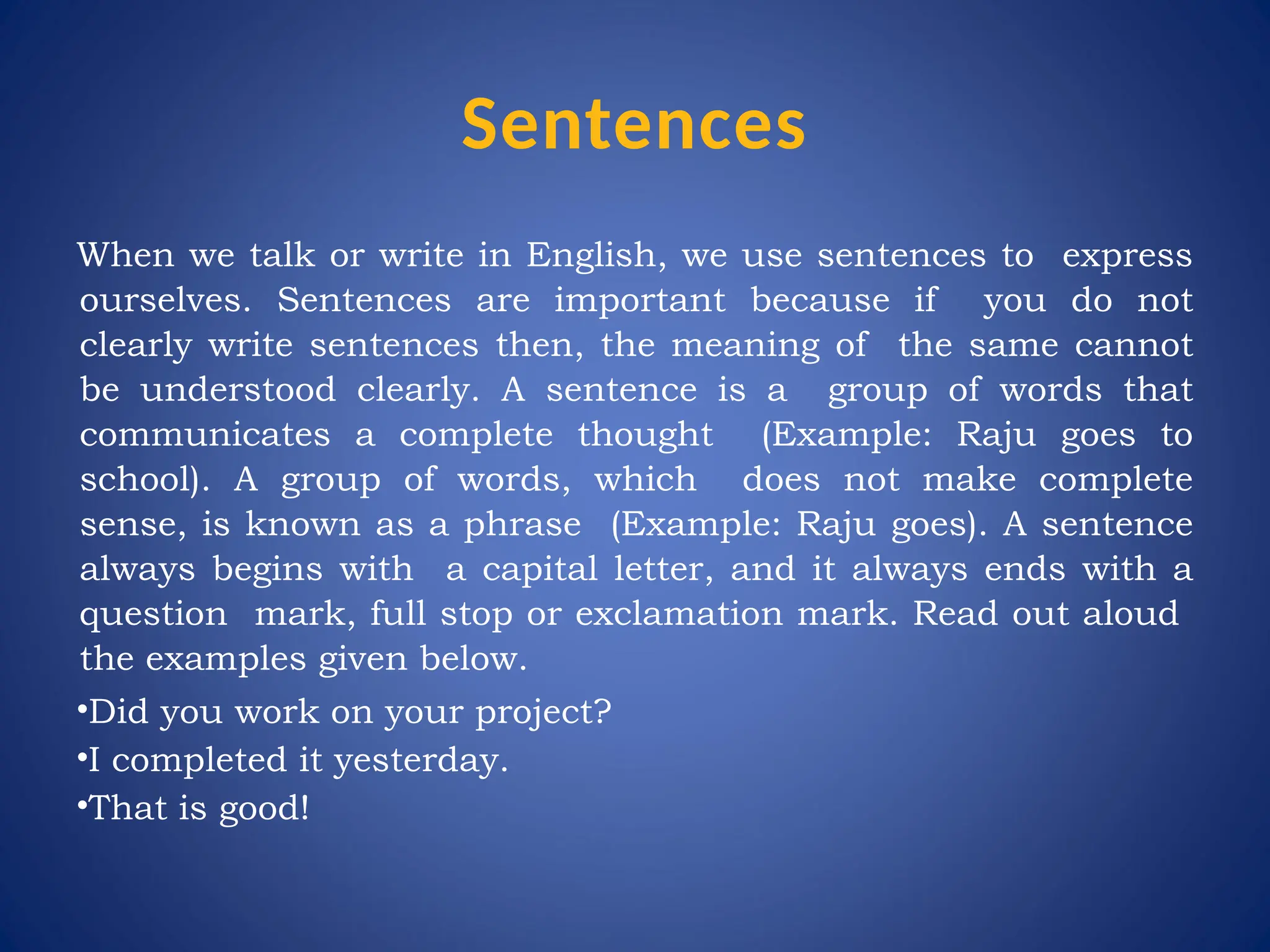 Sentences

When we talk or write in English, we use sentences to express ourselves. Sentences are important because if you do not clearly write sentences then, the meaning of the same cannot be understood clearly. A sentence is a group of words that communicates a complete thought (Example: Raju goes to school). A group of words, which does not make complete sense, is known as a phrase (Example: Raju goes). A sentence always begins with a capital letter, and it always ends with a question mark, full stop or exclamation mark. Read out aloud the examples given below.

•Did you work on your project?

•I completed it yesterday.

•That is good!